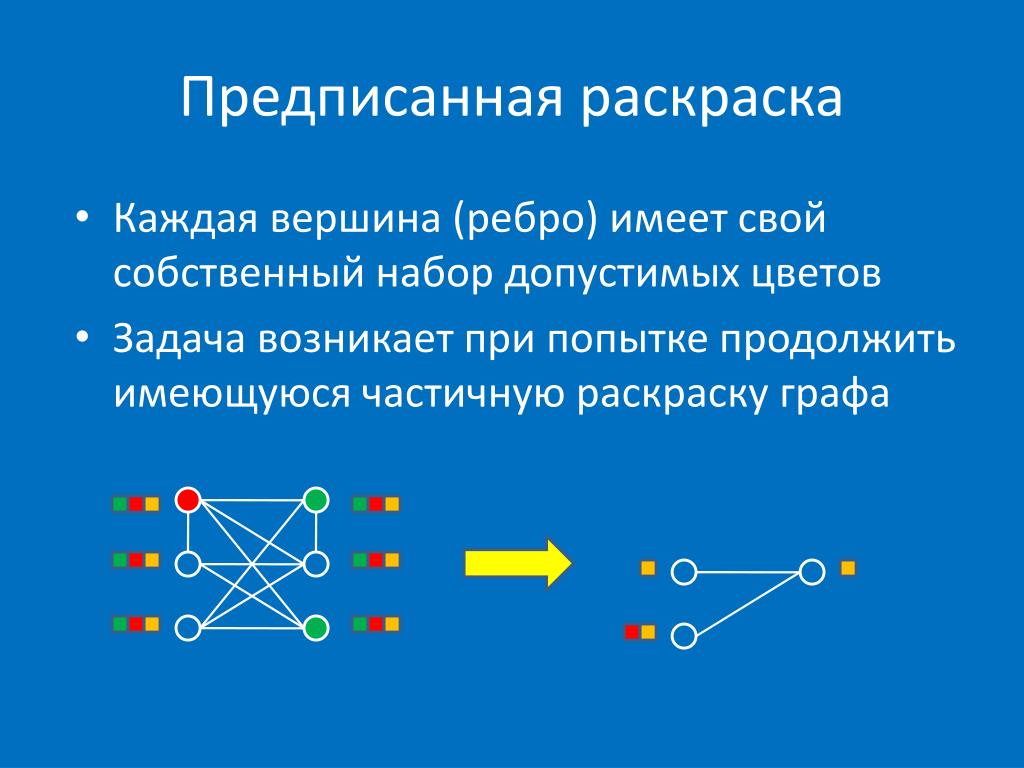 Предписанная раскраска

• Каждая вершина (ребро) имеет свой собственный набор допустимых цветов
• Задача возникает при попытке продолжить имеющуюся частичную раскраску графа